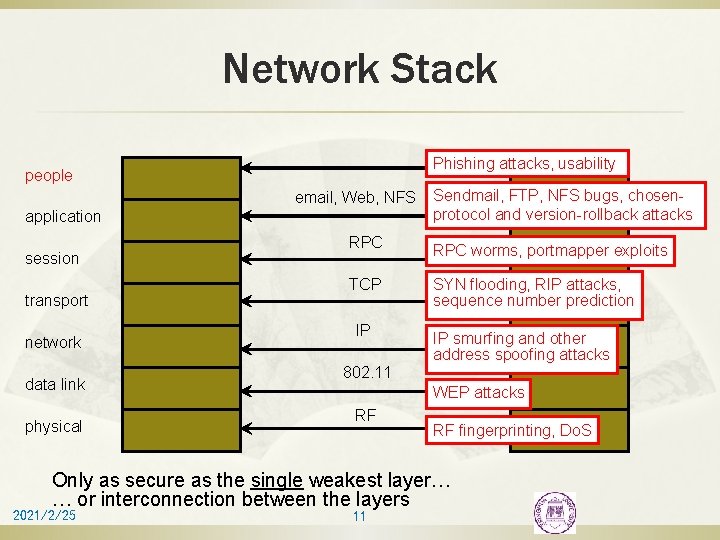 Network Stack

people
application
session
transport
network
data link
physical

email, Web, NFS
RPC
TCP
IP
802.11
RF

Phishing attacks, usability
Sendmail, FTP, NFS bugs, chosen-protocol and version-rollback attacks
RPC worms, portmapper exploits
SYN flooding, RIP attacks, sequence number prediction
IP smurfing and other address spoofing attacks
WEP attacks
RF fingerprinting, DoS

Only as secure as the single weakest layer…
… or interconnection between the layers

2021/2/25
11